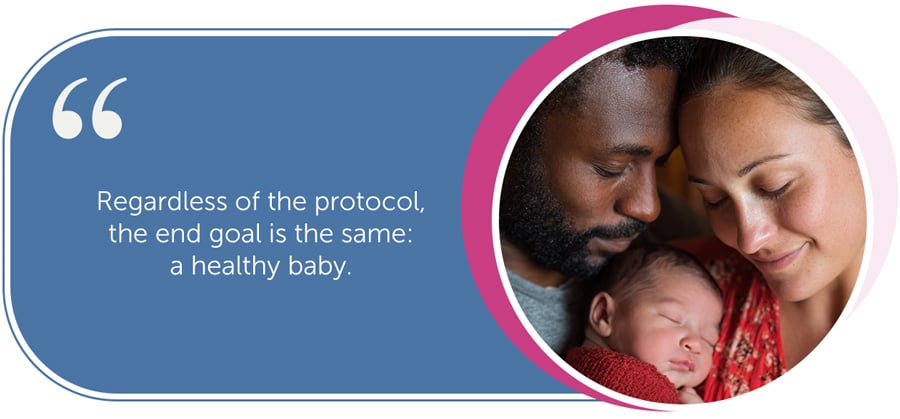 “

Regardless of the protocol, the end goal is the same: a healthy baby.